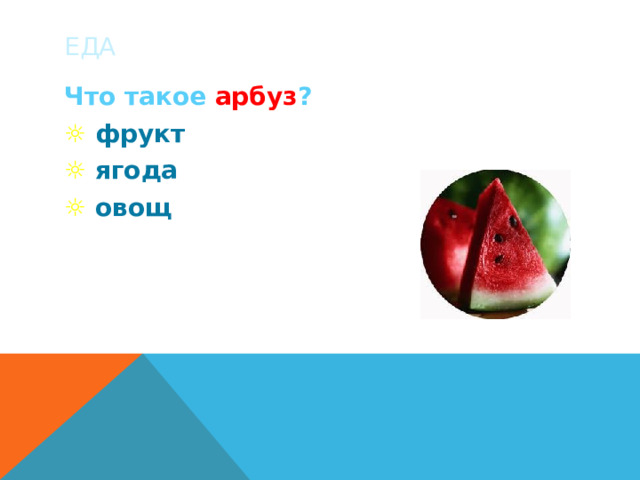 ЕДА

Что такое арбуз?

☼ фрукт
☼ ягода
☼ овощ